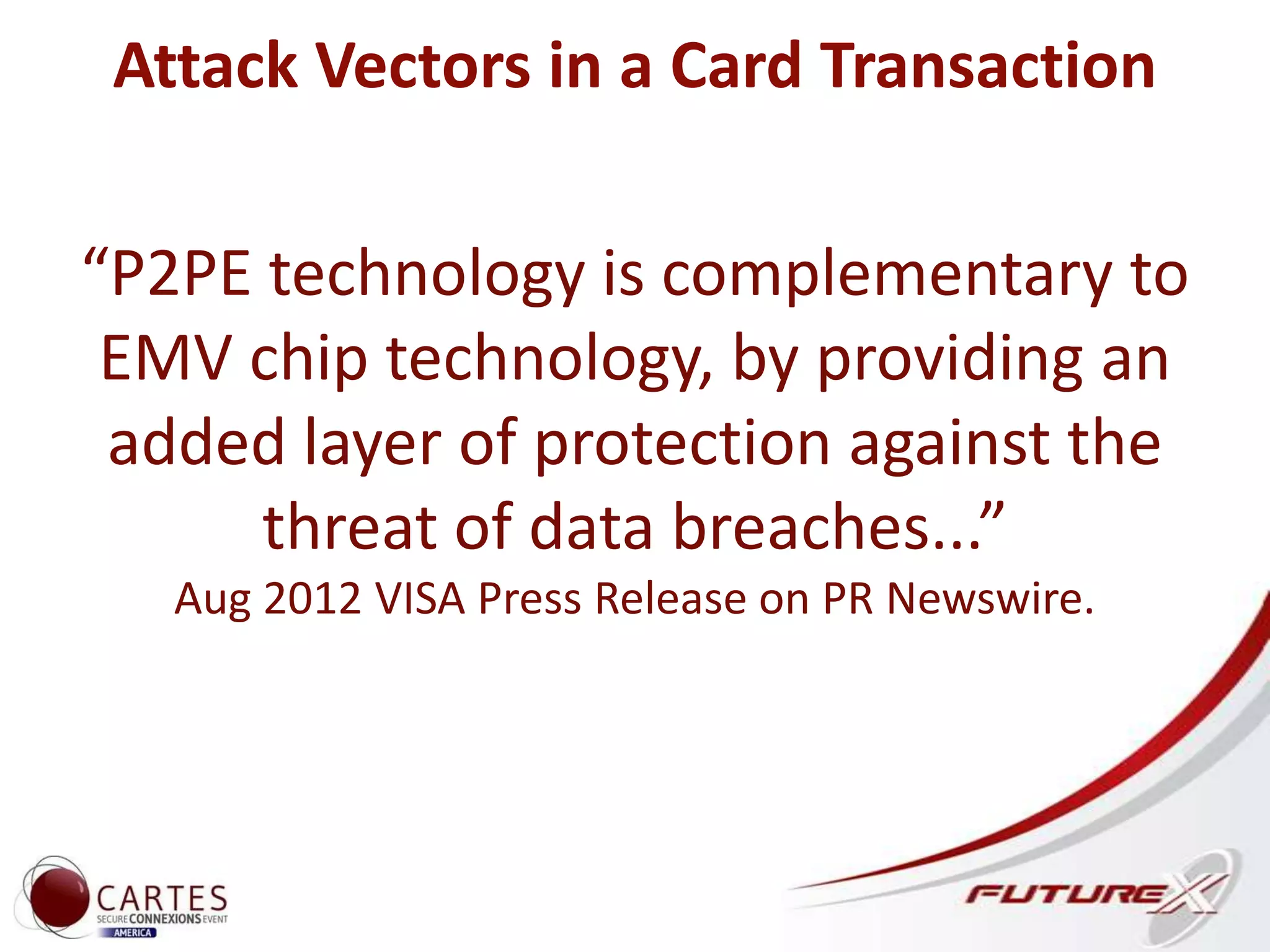 Attack Vectors in a Card Transaction

“P2PE technology is complementary to EMV chip technology, by providing an added layer of protection against the threat of data breaches...”

Aug 2012 VISA Press Release on PR Newswire.

CARTES
SECURE CONNEXIONS EVENT
AMERICA

FUTUREX